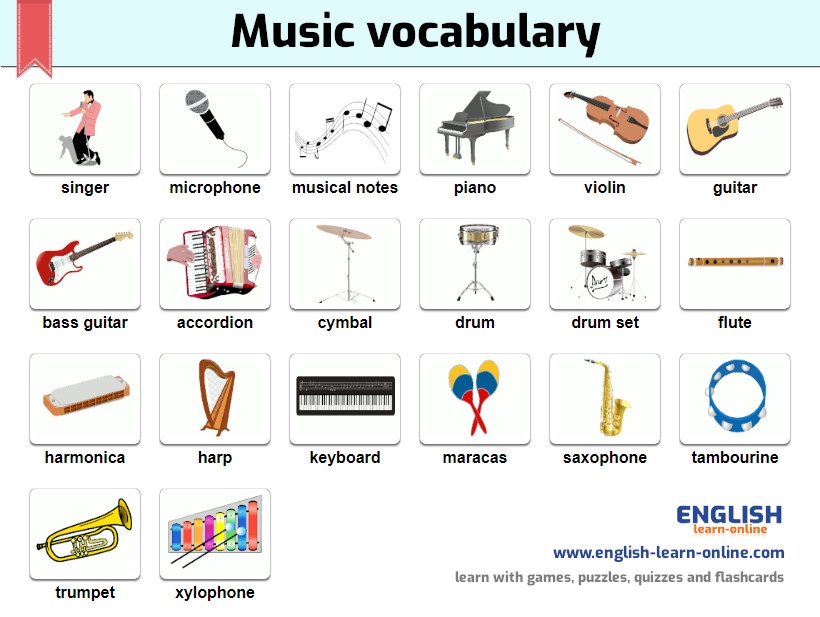 Music vocabulary

singer
microphone
musical notes
piano
violin
guitar

bass guitar
accordion
cymbal
drum
drum set
flute

harmonica
harp
keyboard
maracas
saxophone
tambourine

trumpet
xylophone

ENGLISH
learn-online
www.english-learn-online.com
learn with games, puzzles, quizzes and flashcards